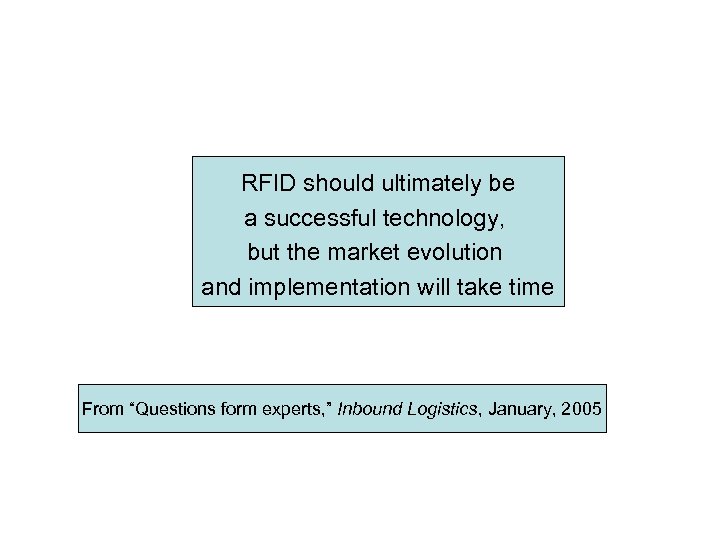 RFID should ultimately be a successful technology, but the market evolution and implementation will take time

From “Questions form experts,” Inbound Logistics, January, 2005